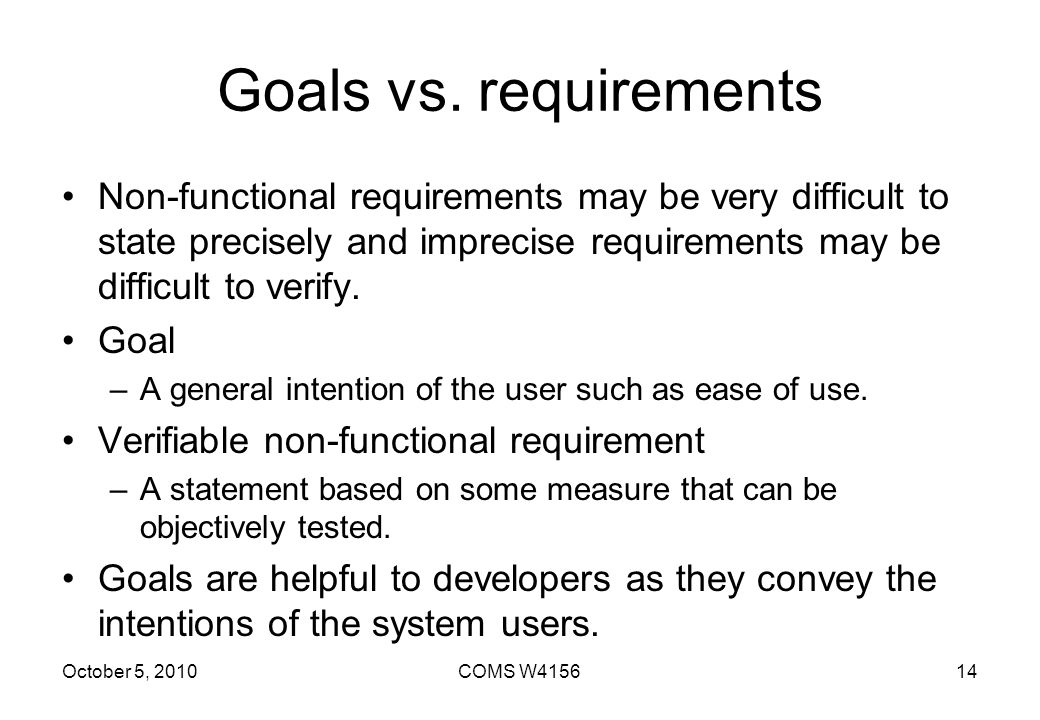 Goals vs. requirements

• Non-functional requirements may be very difficult to state precisely and imprecise requirements may be difficult to verify.

• Goal
– A general intention of the user such as ease of use.

• Verifiable non-functional requirement
– A statement based on some measure that can be objectively tested.

• Goals are helpful to developers as they convey the intentions of the system users.

October 5, 2010
COMS W4156
14